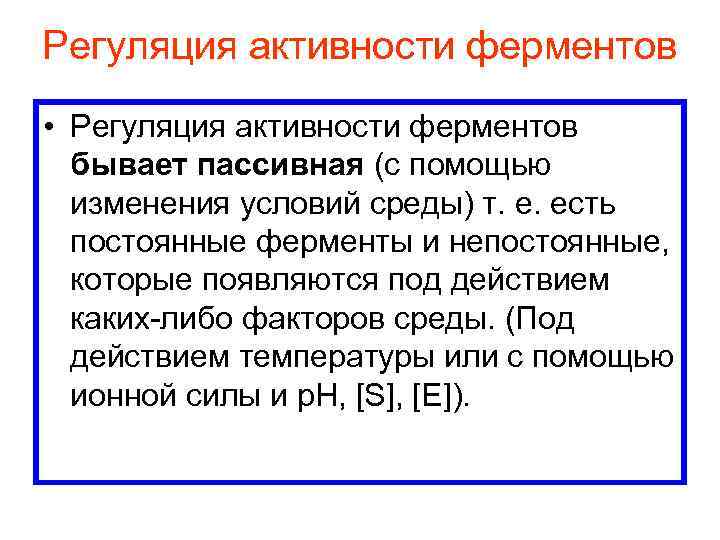 Регуляция активности ферментов

• Регуляция активности ферментов бывает пассивная (с помощью изменения условий среды) т. е. есть постоянные ферменты и непостоянные, которые появляются под действием каких-либо факторов среды. (Под действием температуры или с помощью ионной силы и pH, [S], [E]).